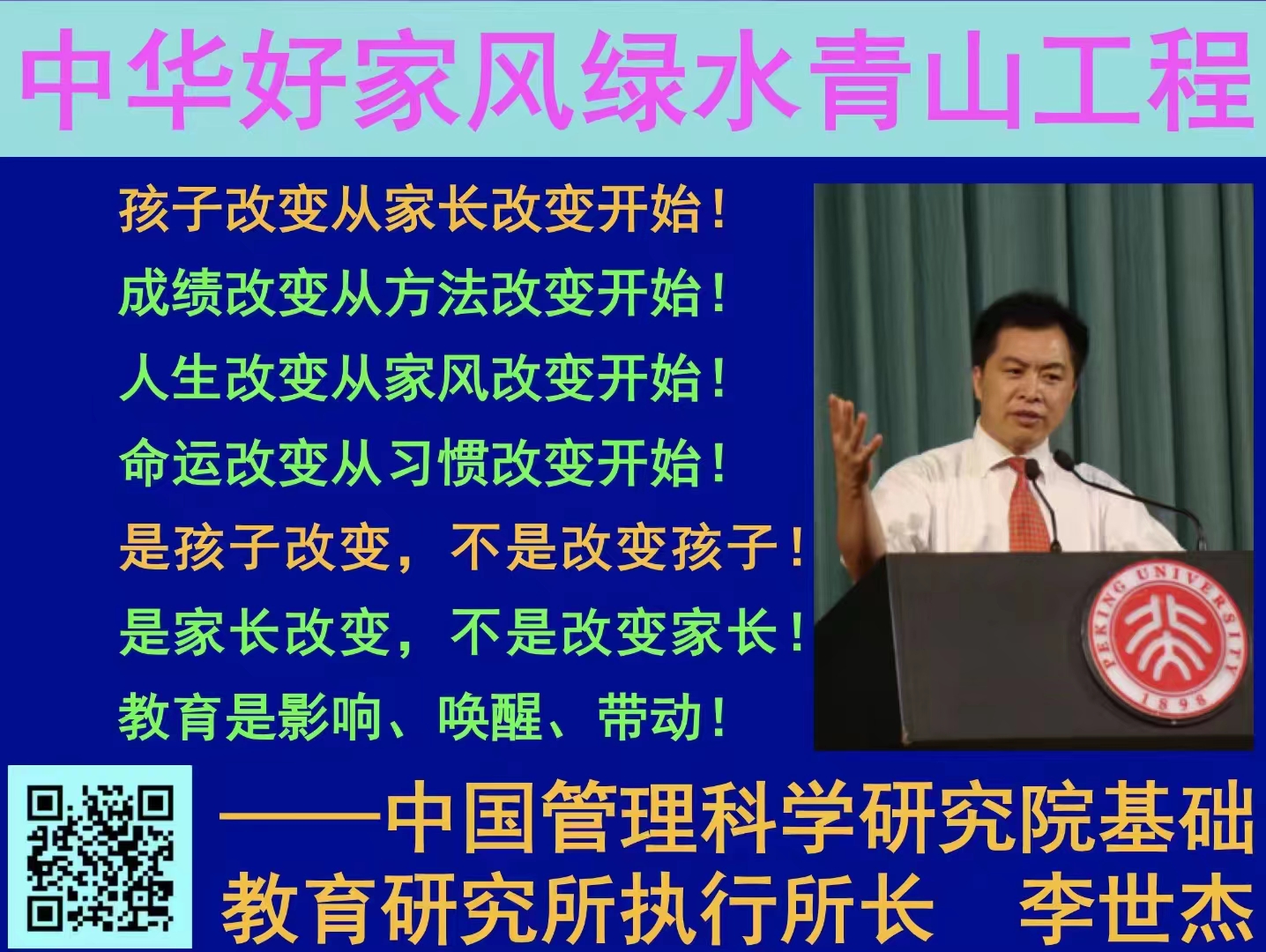 中华好家风绿水青山工程

孩子改变从家长改变开始！
成绩改变从方法改变开始！
人生改变从家风改变开始！
命运改变从习惯改变开始！
是孩子改变，不是改变孩子！
是家长改变，不是改变家长！
教育是影响、唤醒、带动！

PEKING UNIVERSITY 1898

——中国管理科学研究院基础教育研究所执行所长　李世杰